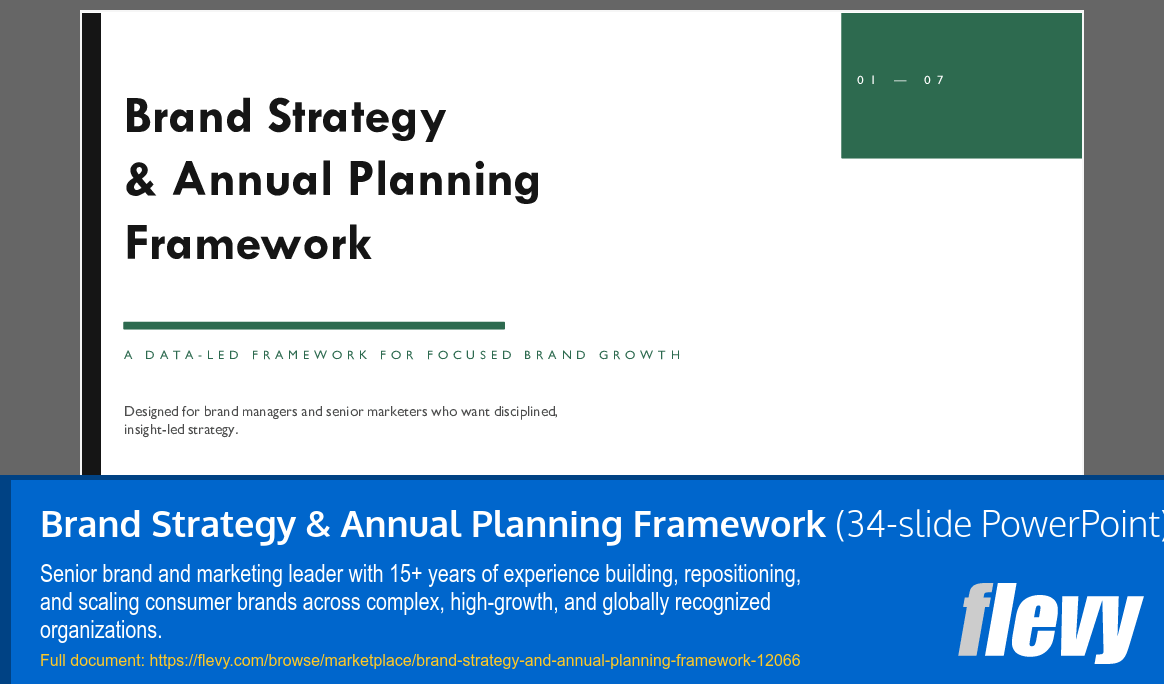 01 — 07

Brand Strategy & Annual Planning Framework

A DATA-LED FRAMEWORK FOR FOCUSED BRAND GROWTH

Designed for brand managers and senior marketers who want disciplined, insight-led strategy.

Brand Strategy & Annual Planning Framework (34-slide PowerPoint)

Senior brand and marketing leader with 15+ years of experience building, repositioning, and scaling consumer brands across complex, high-growth, and globally recognized organizations.

Full document: https://flevy.com/browse/marketplace/brand-strategy-and-annual-planning-framework-12066

flevy